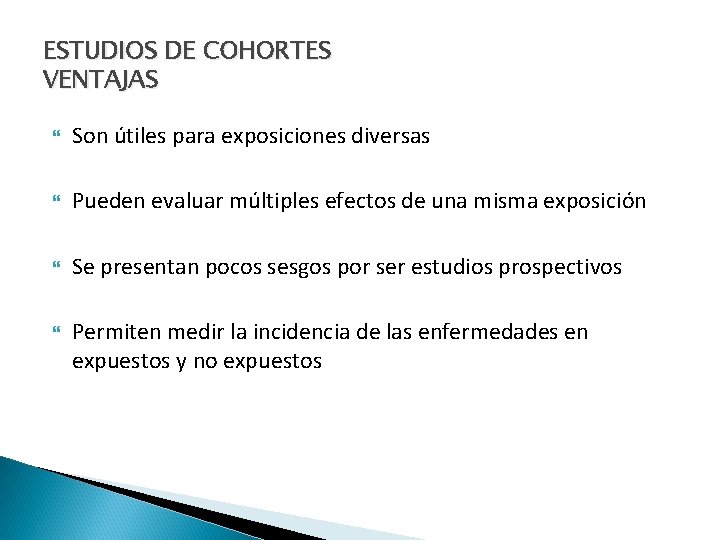 ESTUDIOS DE COHORTES
VENTAJAS

Son útiles para exposiciones diversas

Pueden evaluar múltiples efectos de una misma exposición

Se presentan pocos sesgos por ser estudios prospectivos

Permiten medir la incidencia de las enfermedades en expuestos y no expuestos